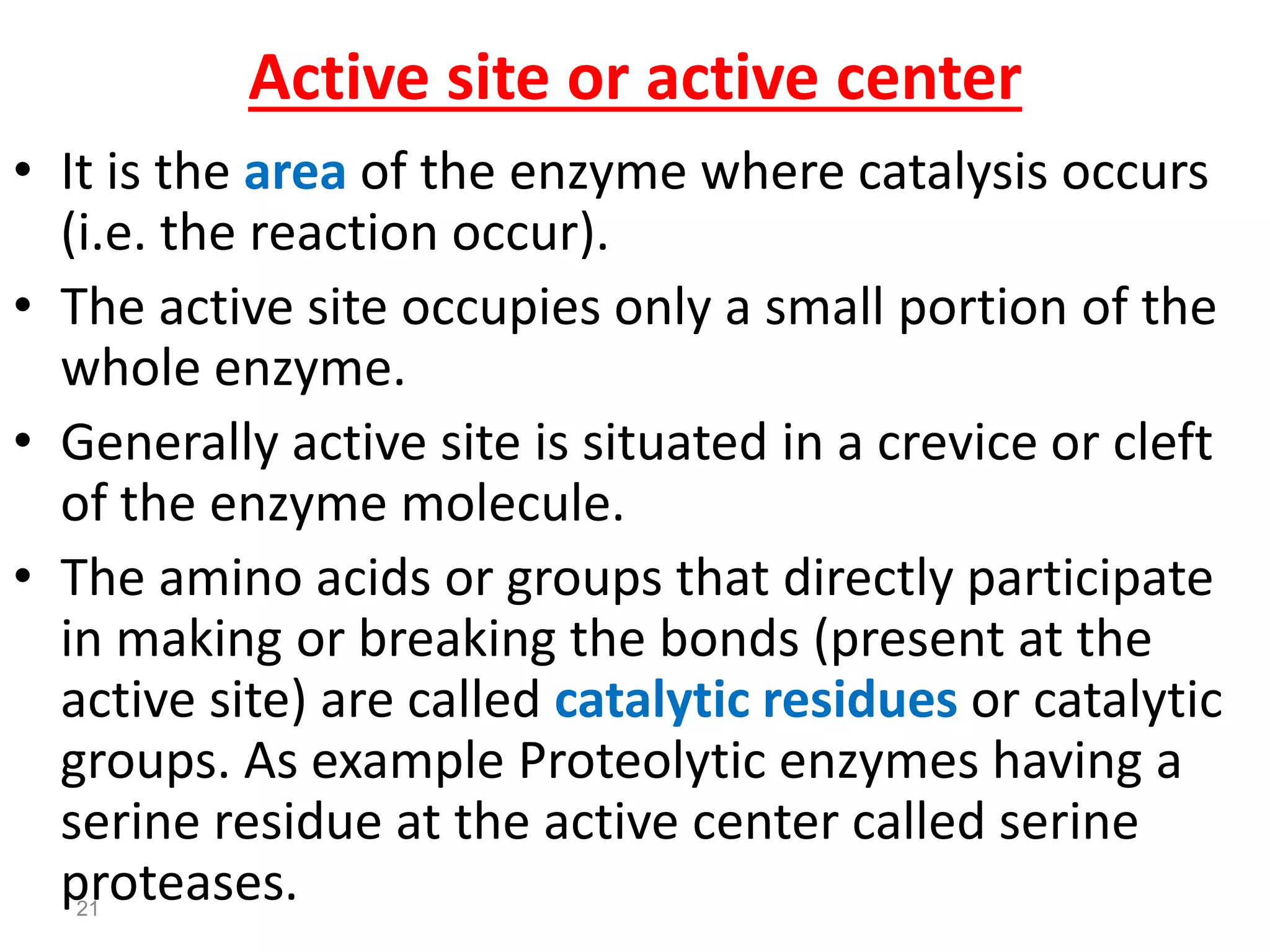 Active site or active center

• It is the area of the enzyme where catalysis occurs (i.e. the reaction occur).

• The active site occupies only a small portion of the whole enzyme.

• Generally active site is situated in a crevice or cleft of the enzyme molecule.

• The amino acids or groups that directly participate in making or breaking the bonds (present at the active site) are called catalytic residues or catalytic groups. As example Proteolytic enzymes having a serine residue at the active center called serine proteases.

21